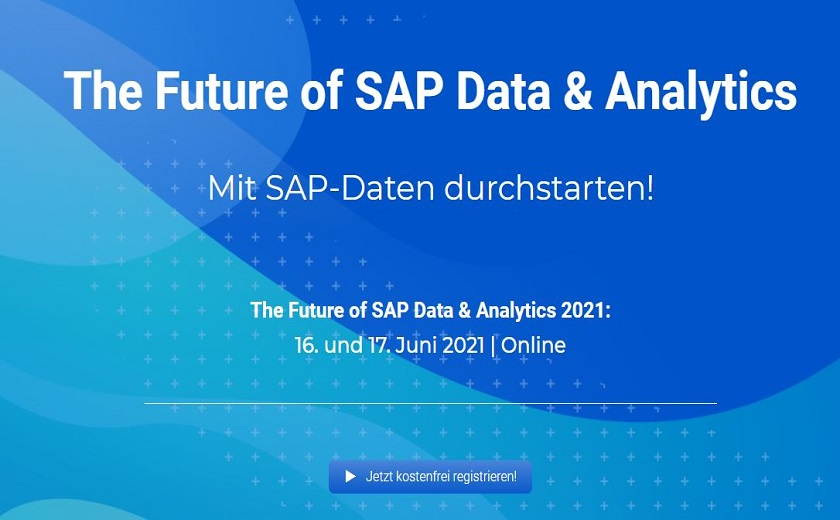 The Future of SAP Data & Analytics

Mit SAP-Daten durchstarten!

The Future of SAP Data & Analytics 2021:
16. und 17. Juni 2021 | Online

Jetzt kostenfrei registrieren!